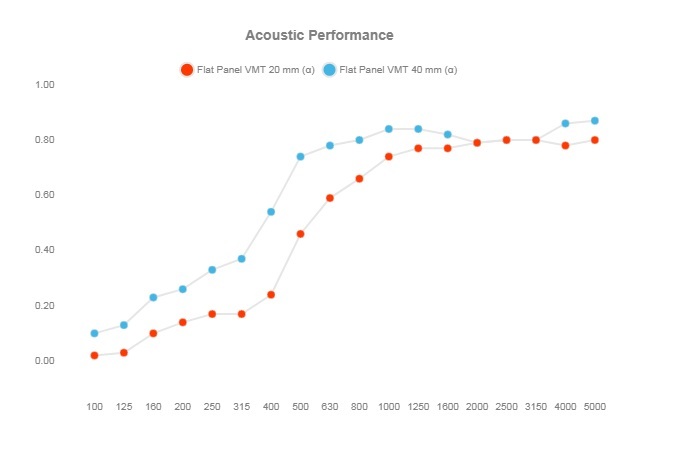 Acoustic Performance

Flat Panel VMT 20 mm (α) Flat Panel VMT 40 mm (α)

1.00
0.80
0.60
0.40
0.20
0.00

100 125 160 200 250 315 400 500 630 800 1000 1250 1600 2000 2500 3150 4000 5000